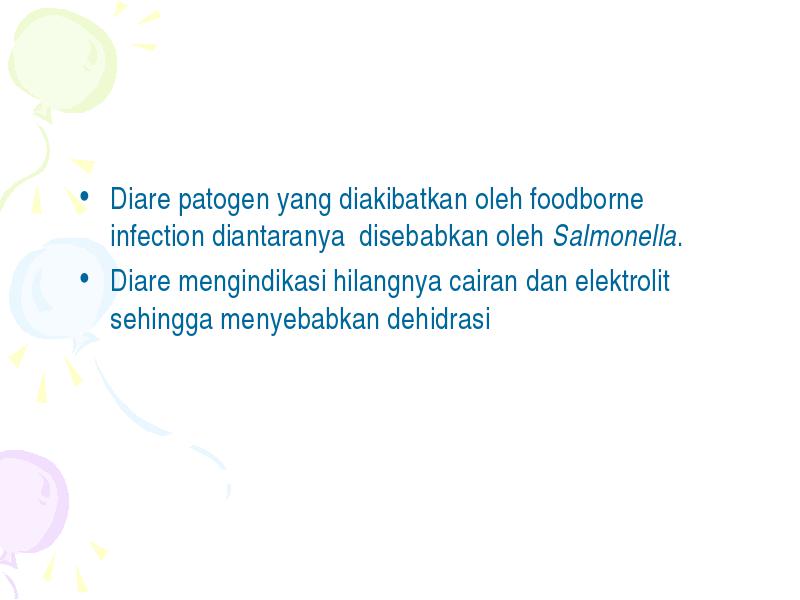 • Diare patogen yang diakibatkan oleh foodborne infection diantaranya disebabkan oleh Salmonella.
• Diare mengindikasi hilangnya cairan dan elektrolit sehingga menyebabkan dehidrasi